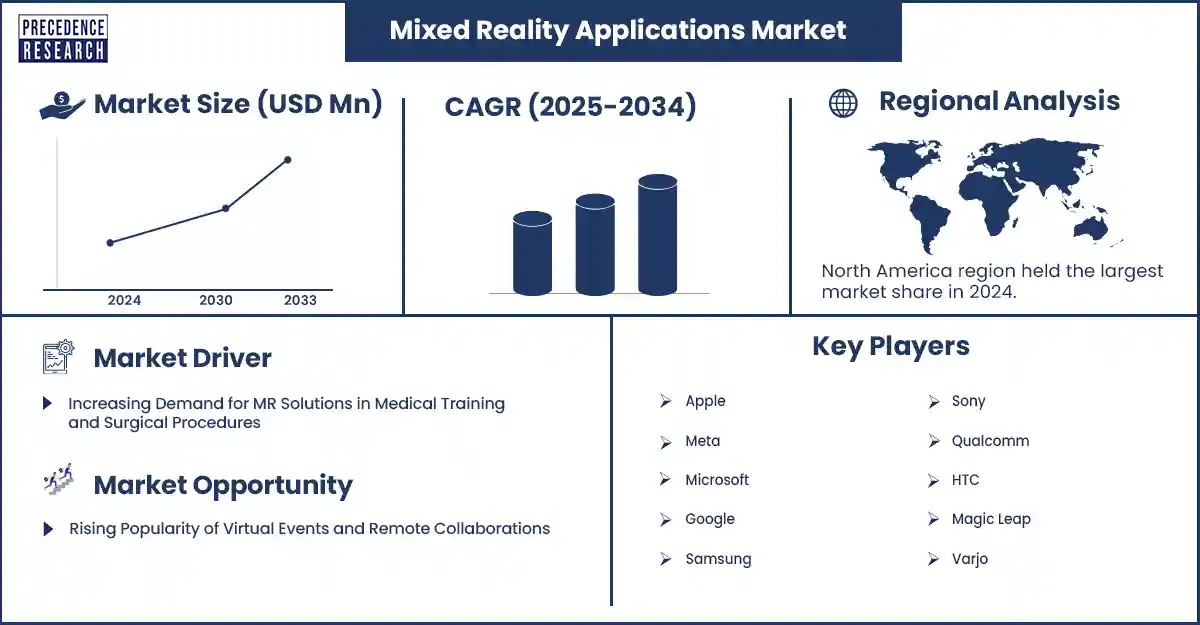 PRECEDENCE RESEARCH

Mixed Reality Applications Market

Market Size (USD Mn)

2024 2030 2033

CAGR (2025-2034)

Regional Analysis

North America region held the largest market share in 2024.

Market Driver

Increasing Demand for MR Solutions in Medical Training and Surgical Procedures

Market Opportunity

Rising Popularity of Virtual Events and Remote Collaborations

Key Players

Apple
Meta
Microsoft
Google
Samsung

Sony
Qualcomm
HTC
Magic Leap
Varjo